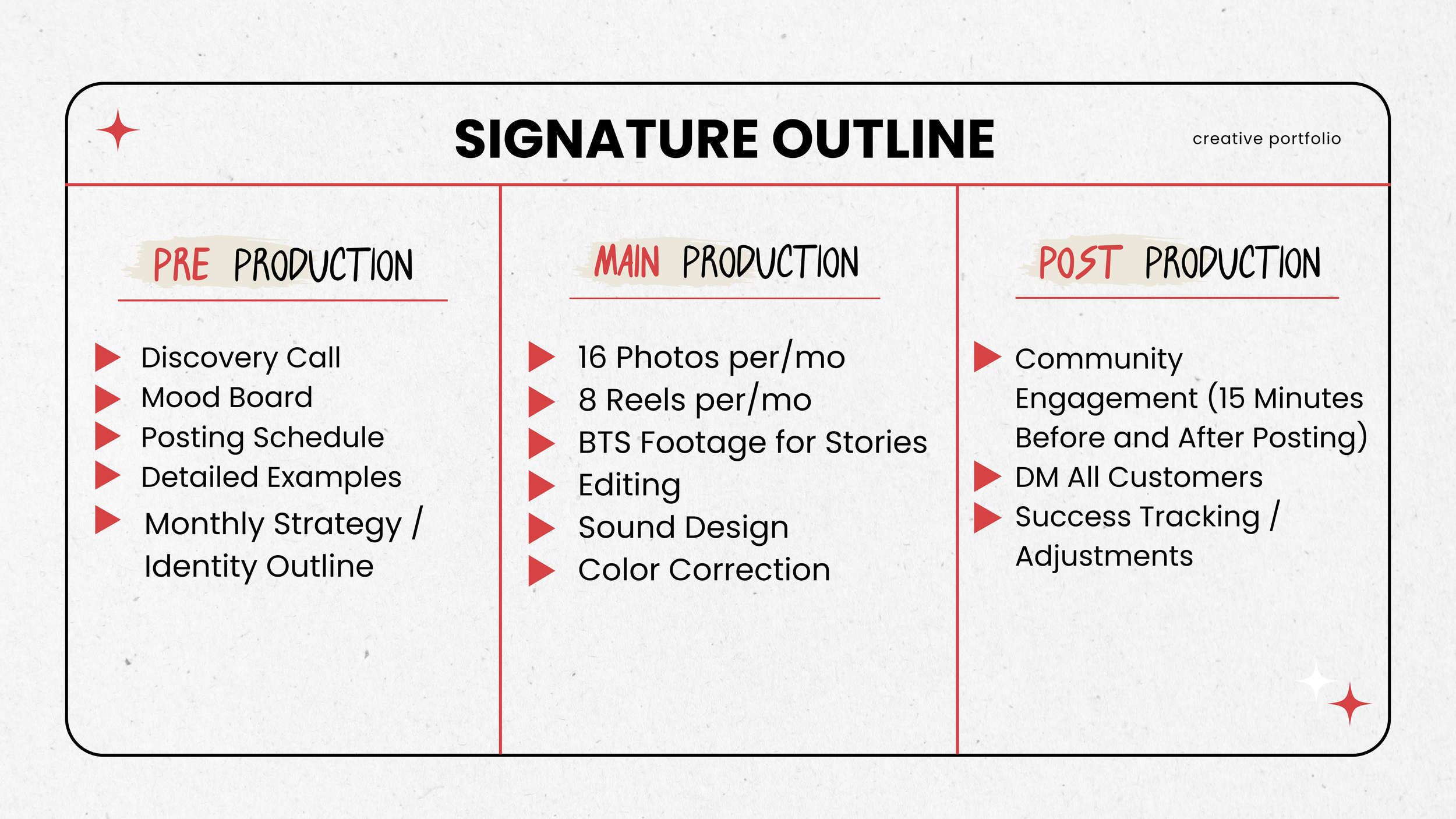 SIGNATURE OUTLINE

creative portfolio

PRE PRODUCTION

Discovery Call
Mood Board
Posting Schedule
Detailed Examples
Monthly Strategy / Identity Outline

MAIN PRODUCTION

16 Photos per/mo
8 Reels per/mo
BTS Footage for Stories
Editing
Sound Design
Color Correction

POST PRODUCTION

Community Engagement (15 Minutes Before and After Posting)
DM All Customers
Success Tracking / Adjustments